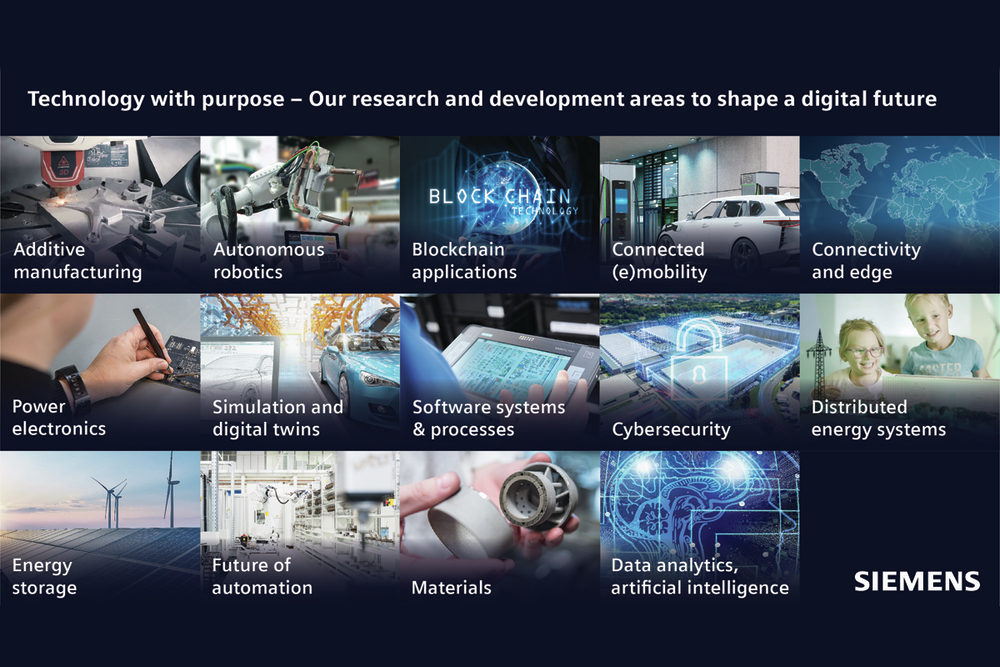 Technology with purpose – Our research and development areas to shape a digital future

Additive manufacturing

Autonomous robotics

BLOCK CHAIN TECHNOLOGY

Blockchain applications

Connected (e)mobility

Connectivity and edge

Power electronics

Simulation and digital twins

Software systems & processes

Cybersecurity

Distributed energy systems

Energy storage

Future of automation

Materials

Data analytics, artificial intelligence

SIEMENS